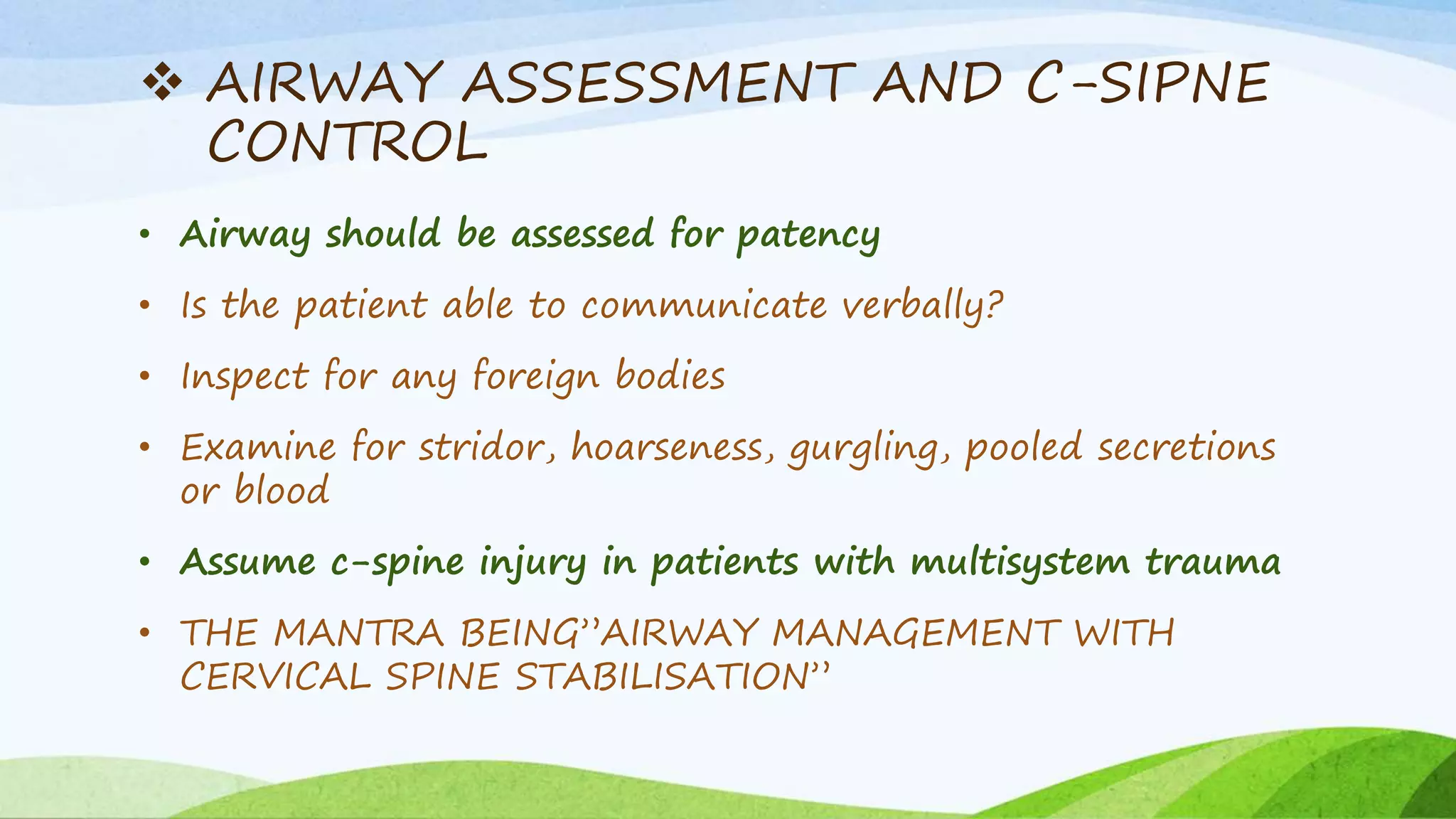 ❖ AIRWAY ASSESSMENT AND C-SIPNE CONTROL

• Airway should be assessed for patency

• Is the patient able to communicate verbally?

• Inspect for any foreign bodies

• Examine for stridor, hoarseness, gurgling, pooled secretions or blood

• Assume c-spine injury in patients with multisystem trauma

• THE MANTRA BEING”AIRWAY MANAGEMENT WITH CERVICAL SPINE STABILISATION”